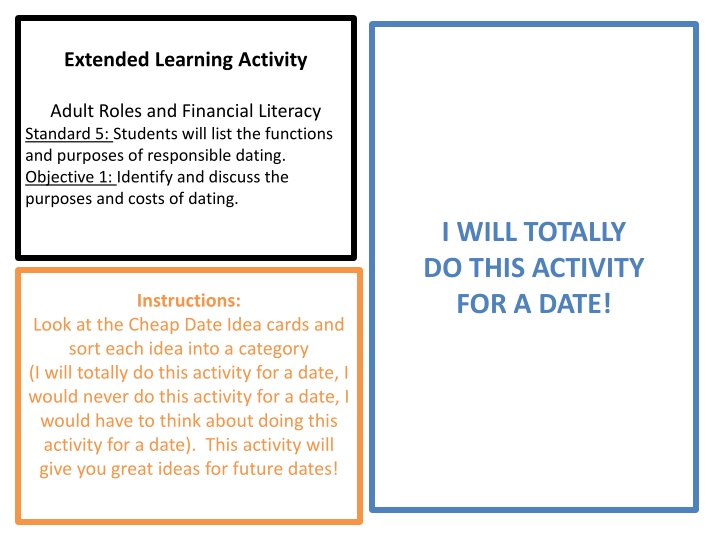 Extended Learning Activity

Adult Roles and Financial Literacy
Standard 5: Students will list the functions and purposes of responsible dating.
Objective 1: Identify and discuss the purposes and costs of dating.

Instructions:
Look at the Cheap Date Idea cards and sort each idea into a category (I will totally do this activity for a date, I would never do this activity for a date, I would have to think about doing this activity for a date). This activity will give you great ideas for future dates!

I WILL TOTALLY DO THIS ACTIVITY FOR A DATE!